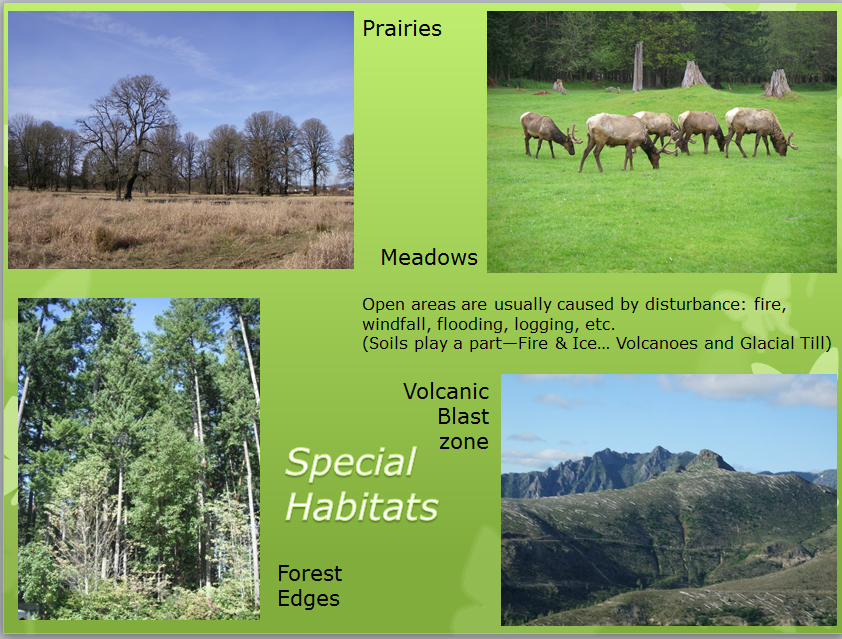 Prairies

Meadows

Open areas are usually caused by disturbance: fire, windfall, flooding, logging, etc.
(Soils play a part—Fire & Ice… Volcanoes and Glacial Till)

Volcanic Blast zone

Special Habitats

Forest Edges